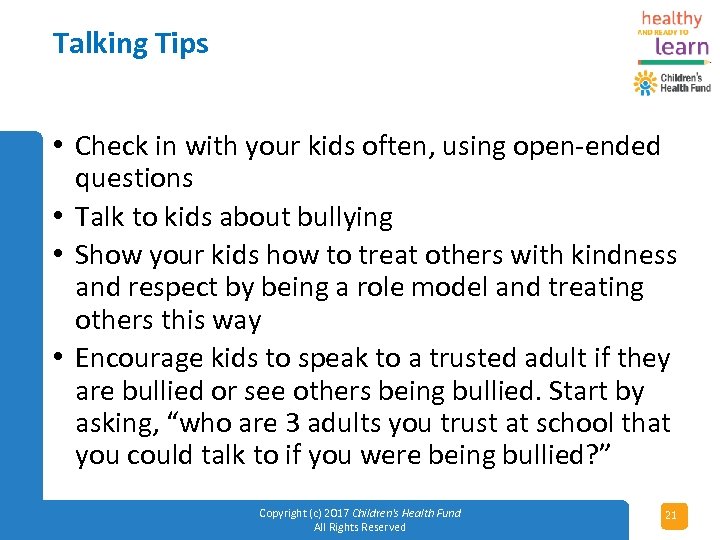 Talking Tips

healthy
AND READY TO
learn

Children's Health Fund

• Check in with your kids often, using open-ended questions
• Talk to kids about bullying
• Show your kids how to treat others with kindness and respect by being a role model and treating others this way
• Encourage kids to speak to a trusted adult if they are bullied or see others being bullied. Start by asking, "who are 3 adults you trust at school that you could talk to if you were being bullied?"

Copyright (c) 2017 Children's Health Fund
All Rights Reserved

21